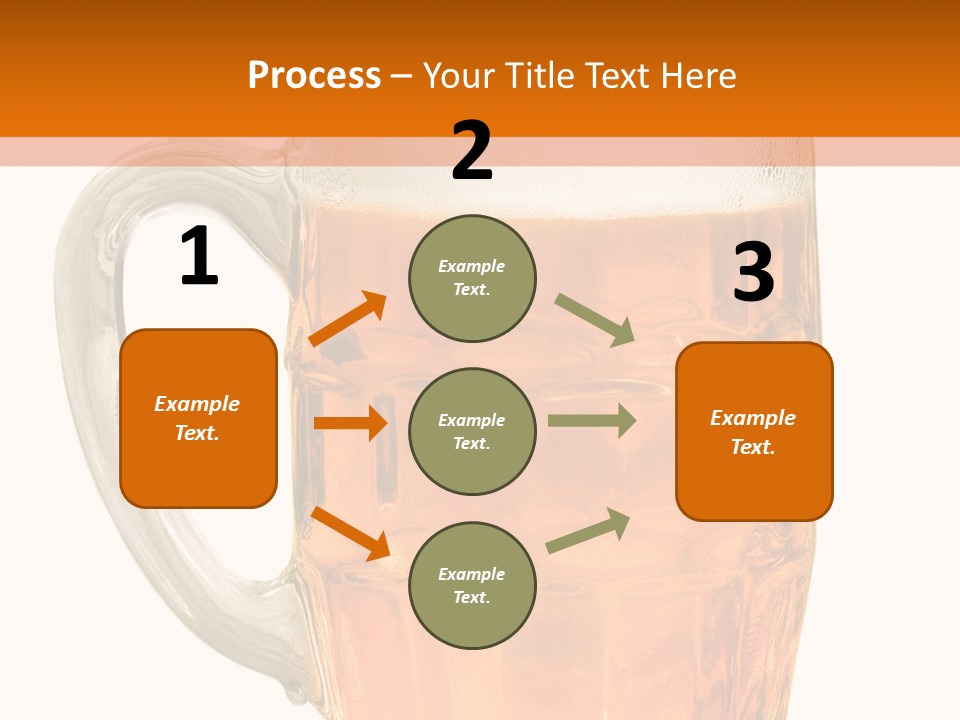 Process – Your Title Text Here

1

Example Text.

2

Example Text.

Example Text.

Example Text.

3

Example Text.